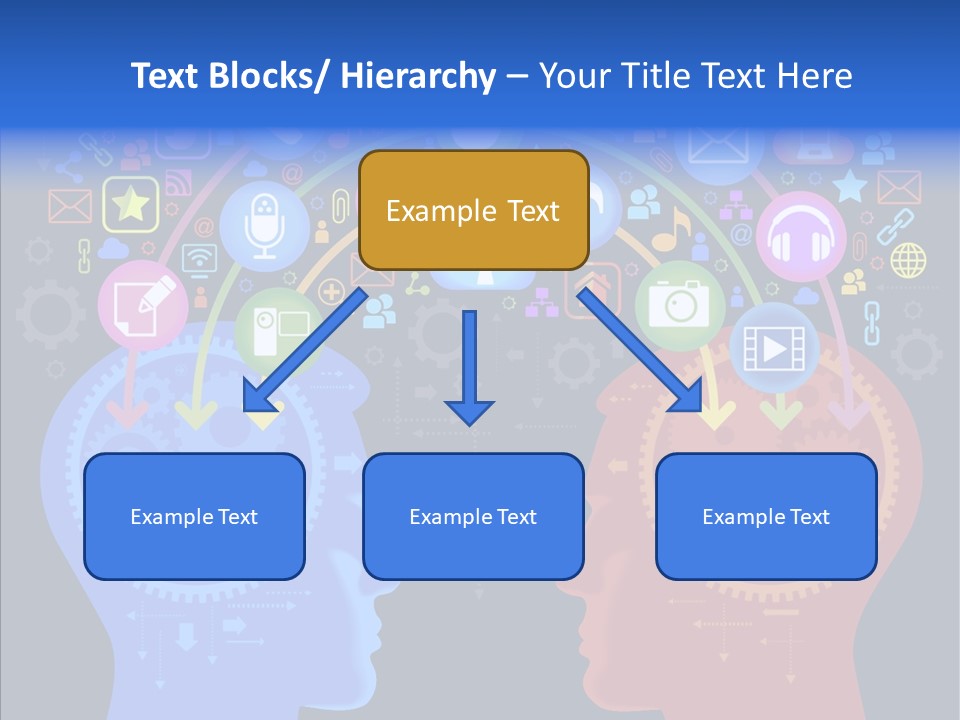 Text Blocks/ Hierarchy – Your Title Text Here

Example Text

Example Text

Example Text

Example Text